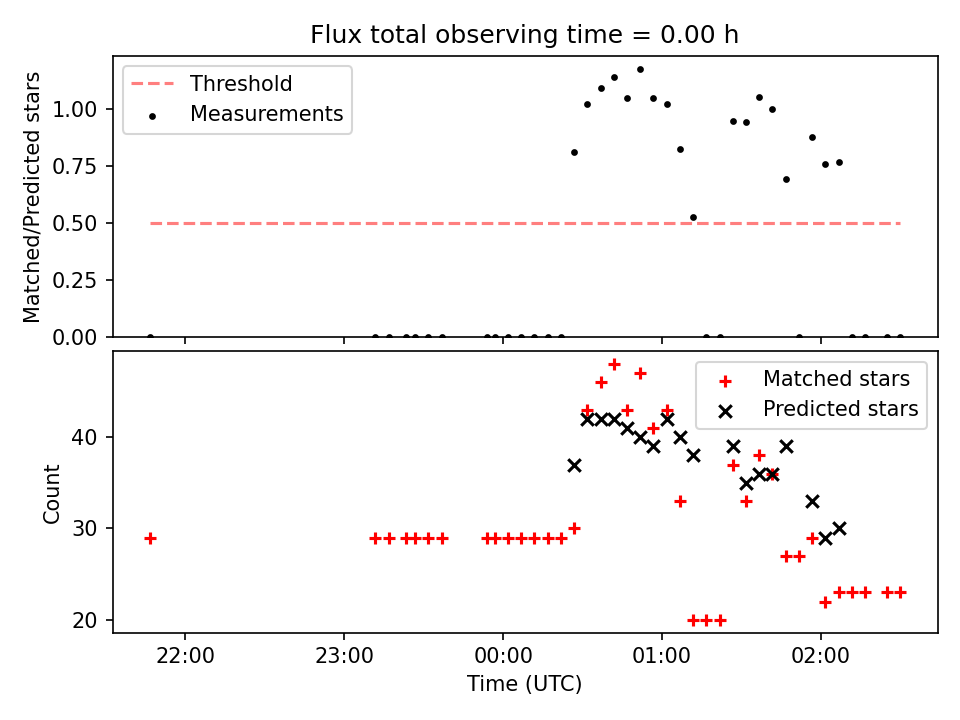 Flux total observing time = 0.00 h

Threshold
Measurements

Matched/Predicted stars

1.00
0.75
0.50
0.25
0.00

Matched stars
Predicted stars

Count

40
30
20

22:00
23:00
00:00
01:00
02:00

Time (UTC)